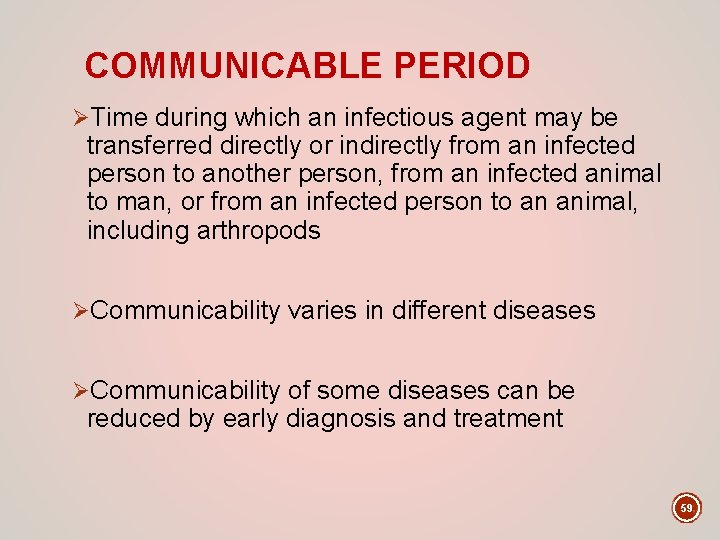 COMMUNICABLE PERIOD

➢Time during which an infectious agent may be transferred directly or indirectly from an infected person to another person, from an infected animal to man, or from an infected person to an animal, including arthropods

➢Communicability varies in different diseases

➢Communicability of some diseases can be reduced by early diagnosis and treatment

59